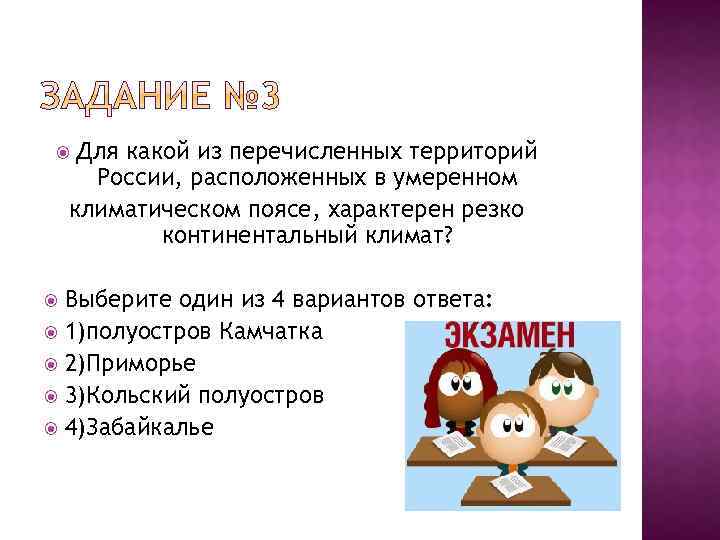 ЗАДАНИЕ №3

Для какой из перечисленных территорий России, расположенных в умеренном климатическом поясе, характерен резко континентальный климат?

Выберите один из 4 вариантов ответа:
1)полуостров Камчатка
2)Приморье
3)Кольский полуостров
4)Забайкалье

ЭКЗАМЕН